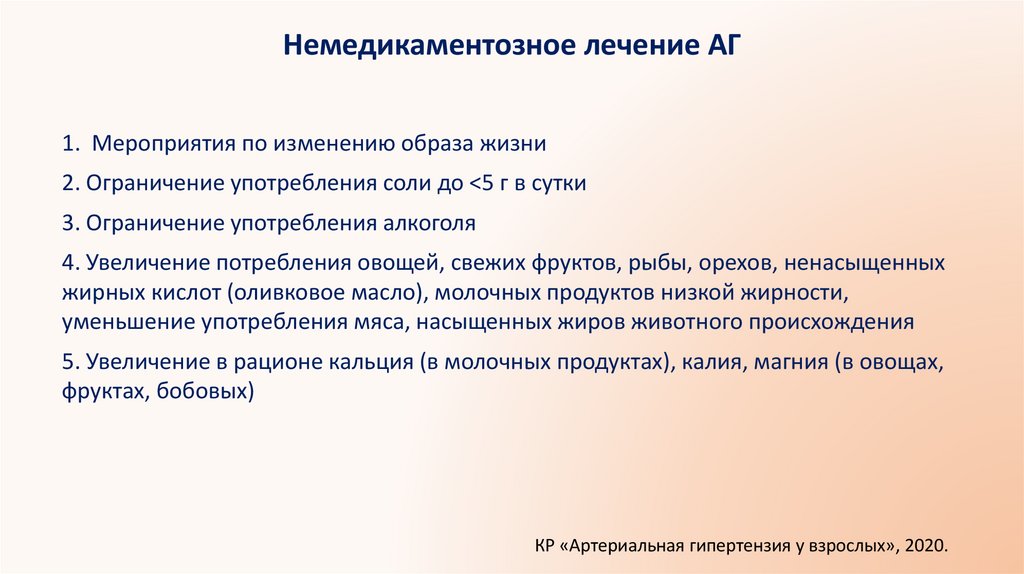 Немедикаментозное лечение АГ

1. Мероприятия по изменению образа жизни

2. Ограничение употребления соли до <5 г в сутки

3. Ограничение употребления алкоголя

4. Увеличение потребления овощей, свежих фруктов, рыбы, орехов, ненасыщенных жирных кислот (оливковое масло), молочных продуктов низкой жирности, уменьшение употребления мяса, насыщенных жиров животного происхождения

5. Увеличение в рационе кальция (в молочных продуктах), калия, магния (в овощах, фруктах, бобовых)

КР «Артериальная гипертензия у взрослых», 2020.